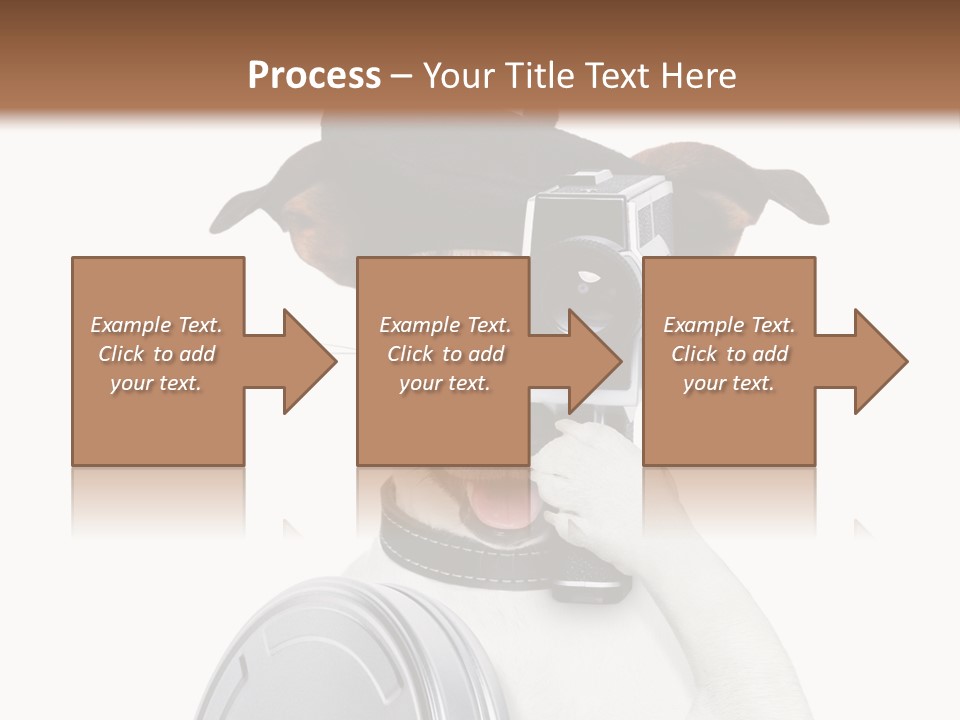 Process – Your Title Text Here

Example Text. Click to add your text.

Example Text. Click to add your text.

Example Text. Click to add your text.